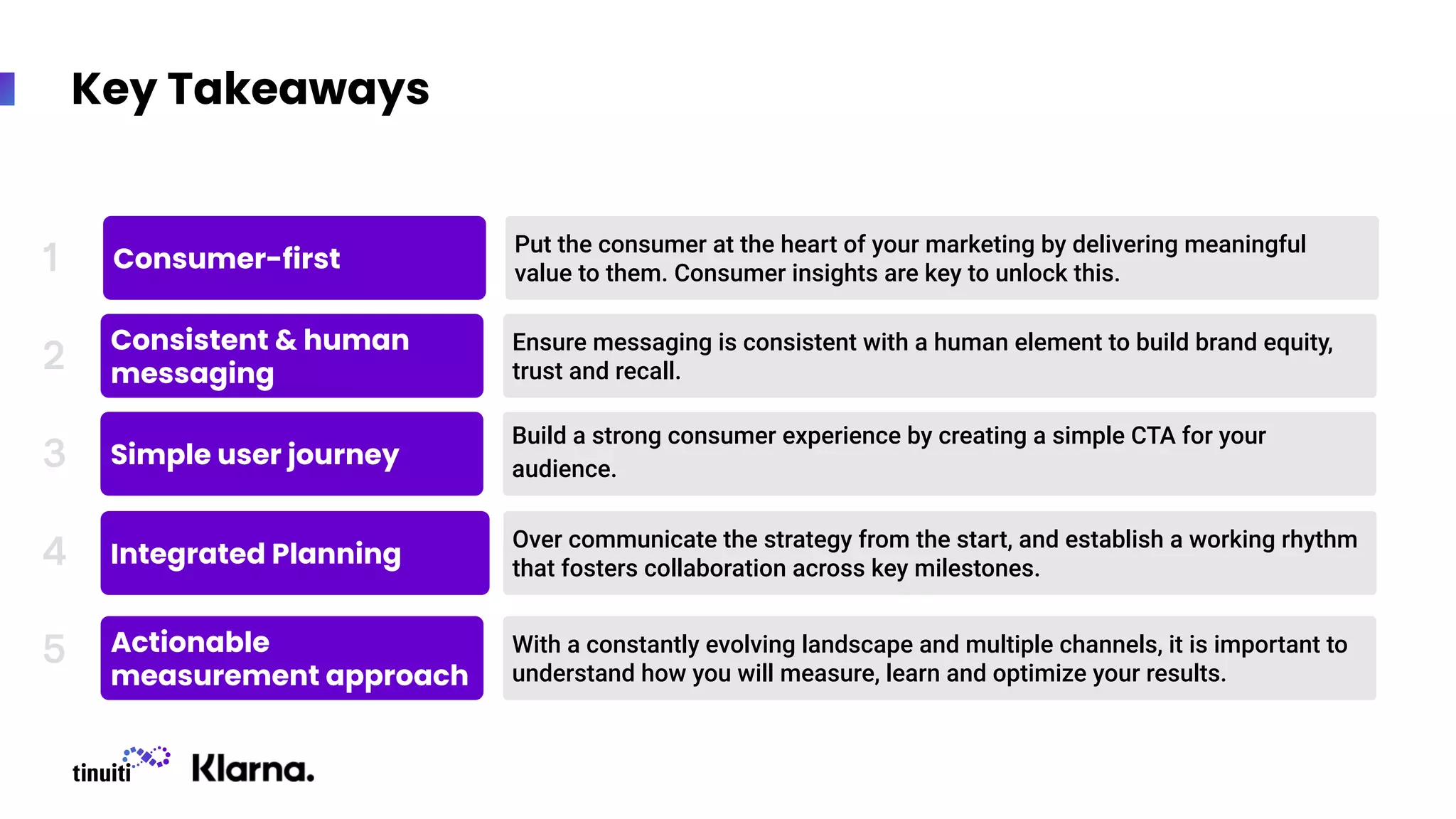 Key Takeaways

1 Consumer-first

Put the consumer at the heart of your marketing by delivering meaningful value to them. Consumer insights are key to unlock this.

2 Consistent & human messaging

Ensure messaging is consistent with a human element to build brand equity, trust and recall.

3 Simple user journey

Build a strong consumer experience by creating a simple CTA for your audience.

4 Integrated Planning

Over communicate the strategy from the start, and establish a working rhythm that fosters collaboration across key milestones.

5 Actionable measurement approach

With a constantly evolving landscape and multiple channels, it is important to understand how you will measure, learn and optimize your results.

tinuiti Klarna.